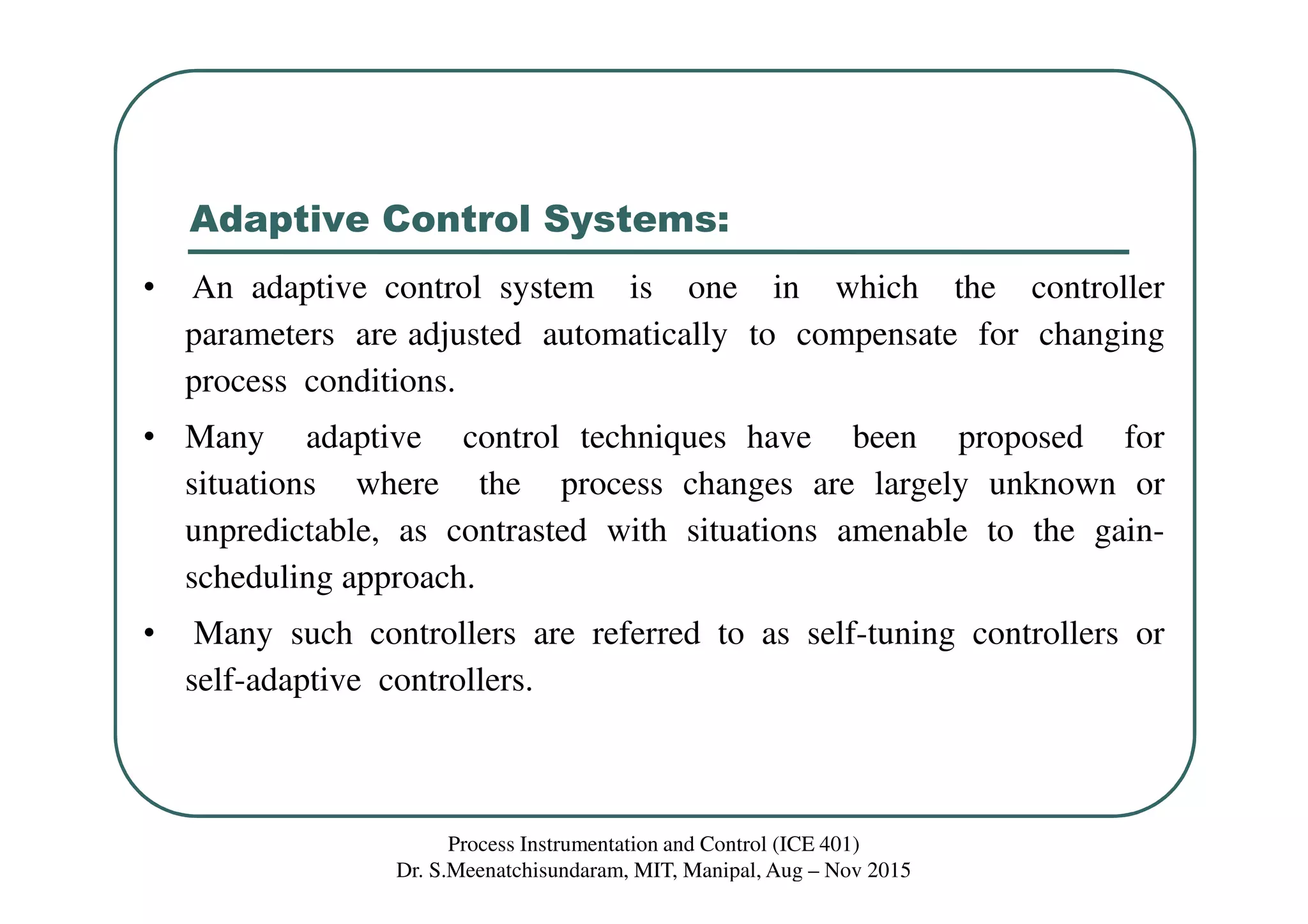 Adaptive Control Systems:

• An adaptive control system is one in which the controller parameters are adjusted automatically to compensate for changing process conditions.

• Many adaptive control techniques have been proposed for situations where the process changes are largely unknown or unpredictable, as contrasted with situations amenable to the gain-scheduling approach.

• Many such controllers are referred to as self-tuning controllers or self-adaptive controllers.

Process Instrumentation and Control (ICE 401)
Dr. S.Meenatchisundaram, MIT, Manipal, Aug – Nov 2015